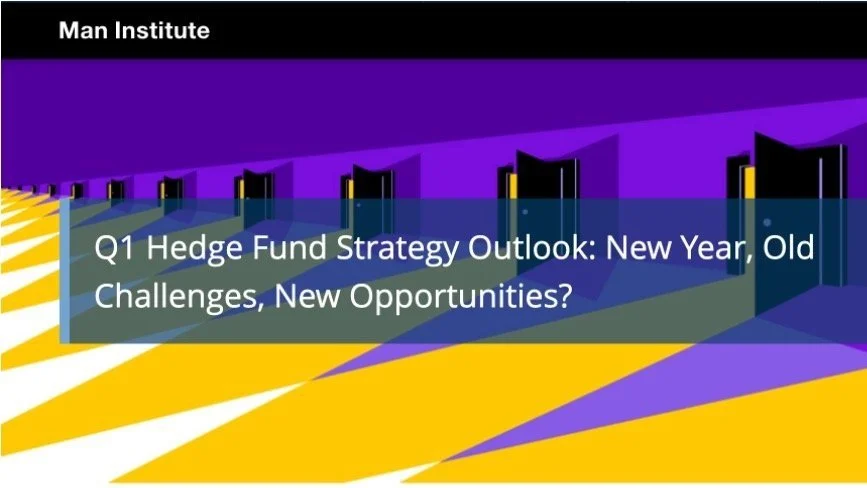 Man Institute

Q1 Hedge Fund Strategy Outlook: New Year, Old Challenges, New Opportunities?